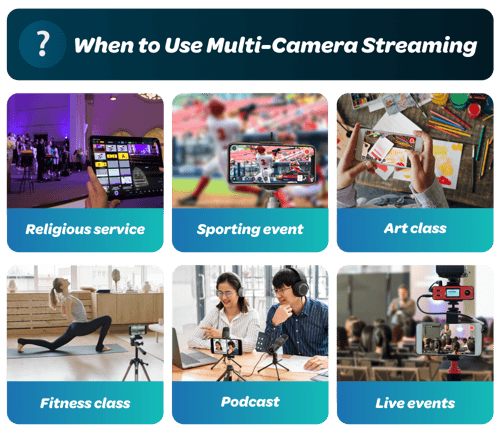 ?

When to Use Multi-Camera Streaming

Religious service

Sporting event

Art class

Fitness class

Podcast

Live events